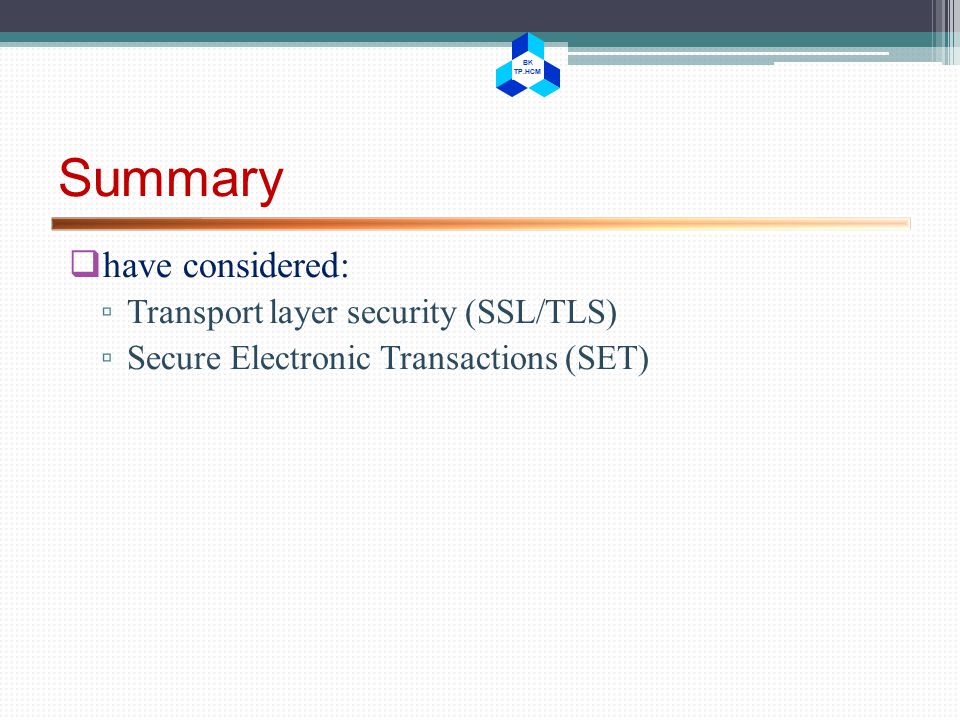 BK
TP.HCM

Summary

have considered:

Transport layer security (SSL/TLS)

Secure Electronic Transactions (SET)